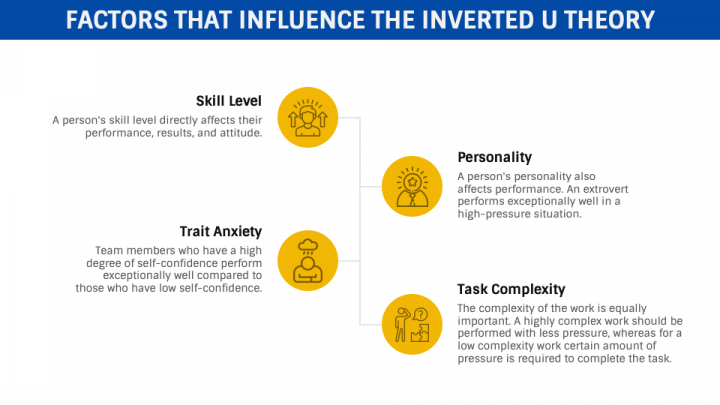 FACTORS THAT INFLUENCE THE INVERTED U THEORY

Skill Level
A person's skill level directly affects their performance, results, and attitude.

Personality
A person's personality also affects performance. An extrovert performs exceptionally well in a high-pressure situation.

Trait Anxiety
Team members who have a high degree of self-confidence perform exceptionally well compared to those who have low self-confidence.

Task Complexity
The complexity of the work is equally important. A highly complex work should be performed with less pressure, whereas for a low complexity work certain amount of pressure is required to complete the task.